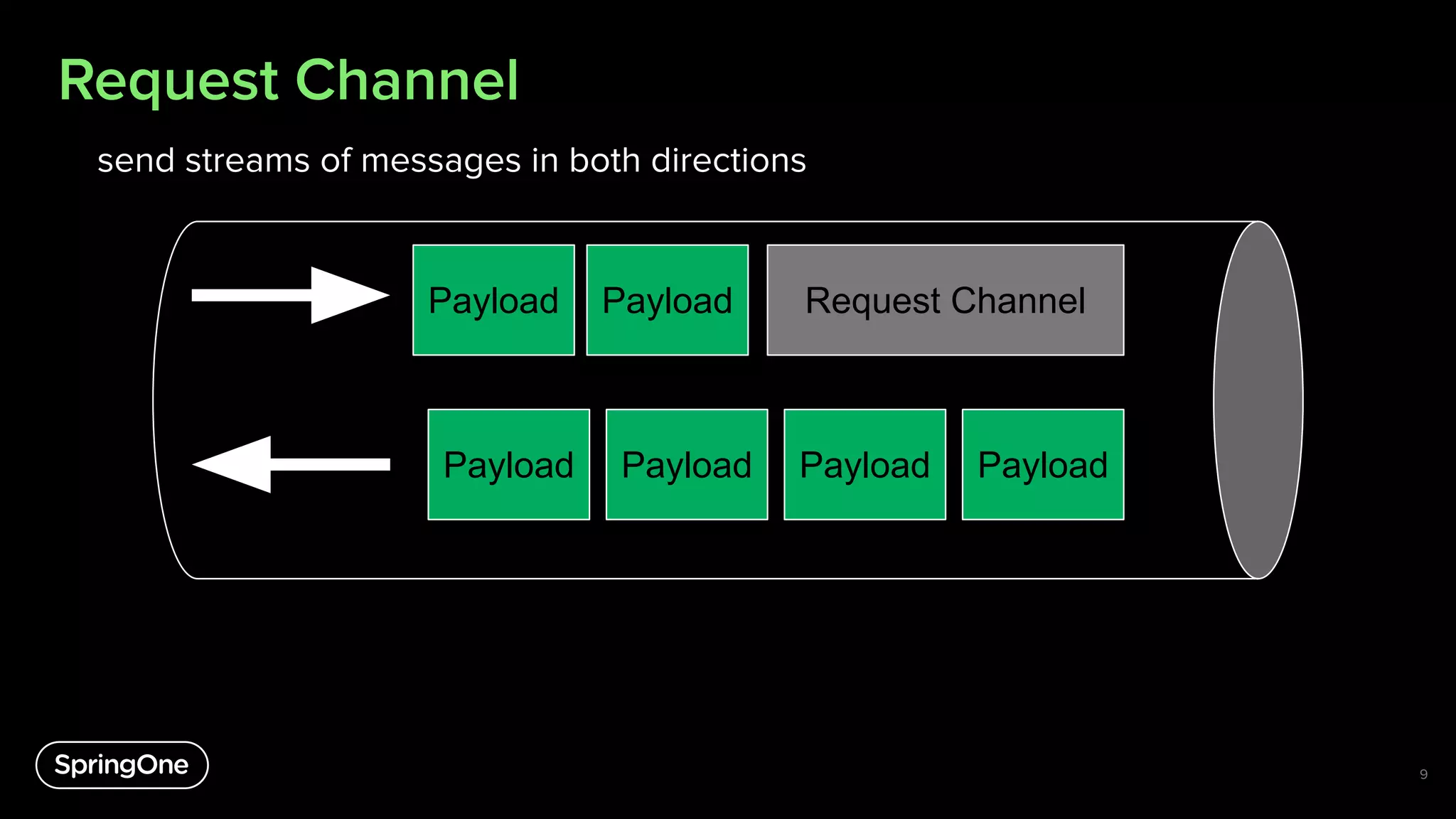 Request Channel

send streams of messages in both directions

Payload Payload Request Channel

Payload Payload Payload Payload

SpringOne

9